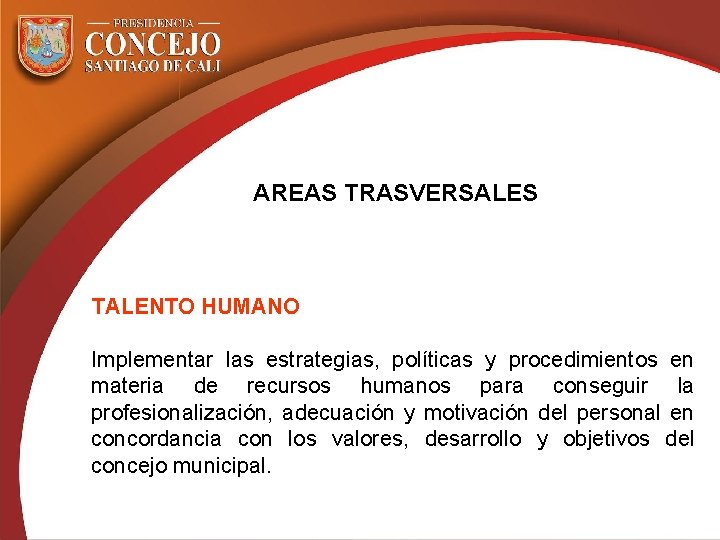 PRESIDENCIA
CONCEJO
SANTIAGO DE CALI

AREAS TRASVERSALES

TALENTO HUMANO

Implementar las estrategias, políticas y procedimientos en materia de recursos humanos para conseguir la profesionalización, adecuación y motivación del personal en concordancia con los valores, desarrollo y objetivos del concejo municipal.